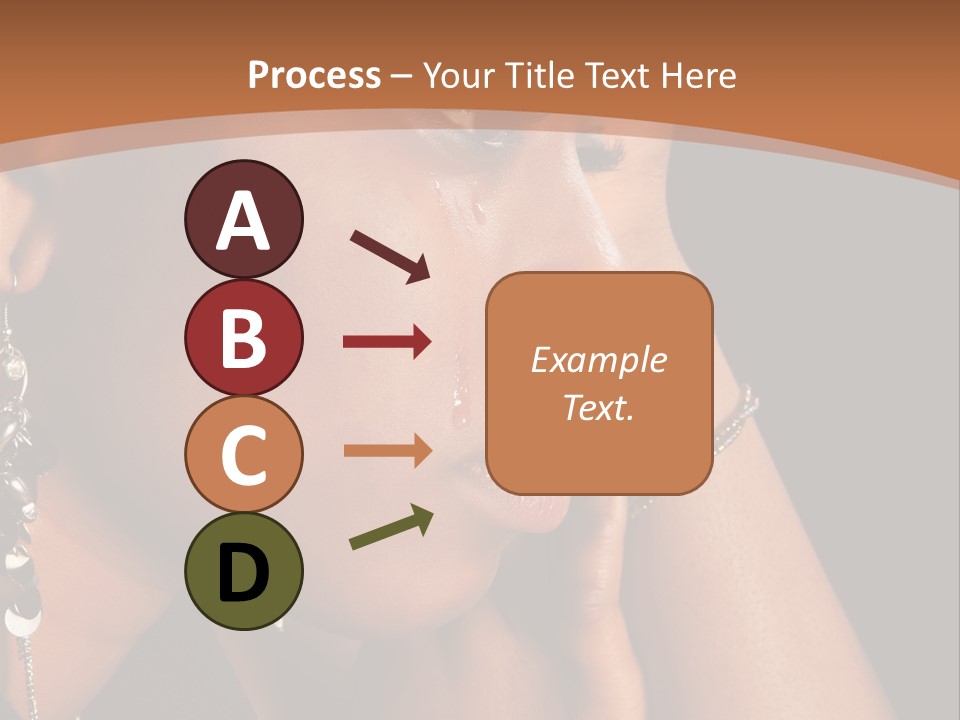 Process – Your Title Text Here

A

B

C

D

Example Text.